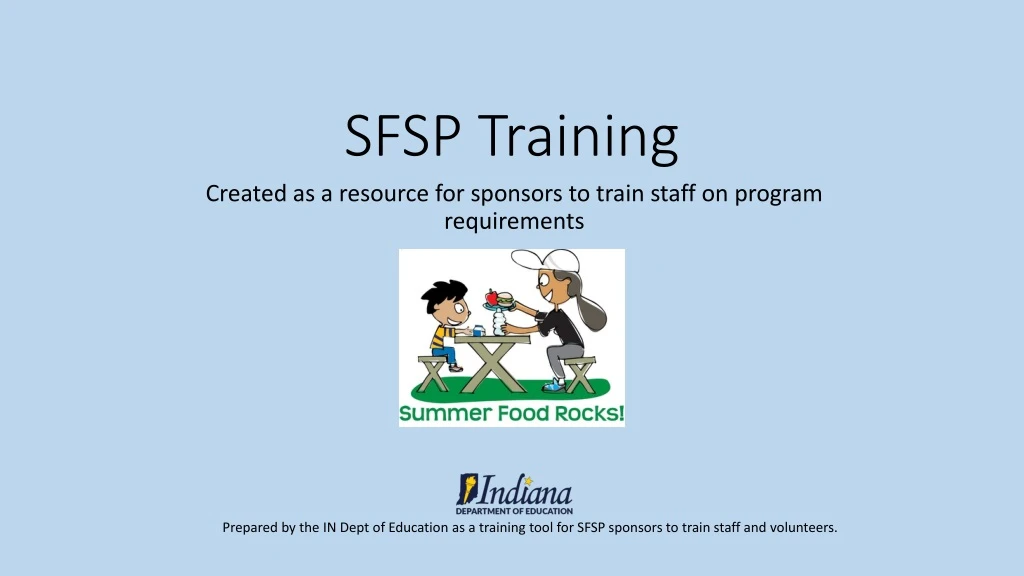 SFSP Training

Created as a resource for sponsors to train staff on program requirements

Summer Food Rocks!

Indiana
DEPARTMENT OF EDUCATION

Prepared by the IN Dept of Education as a training tool for SFSP sponsors to train staff and volunteers.